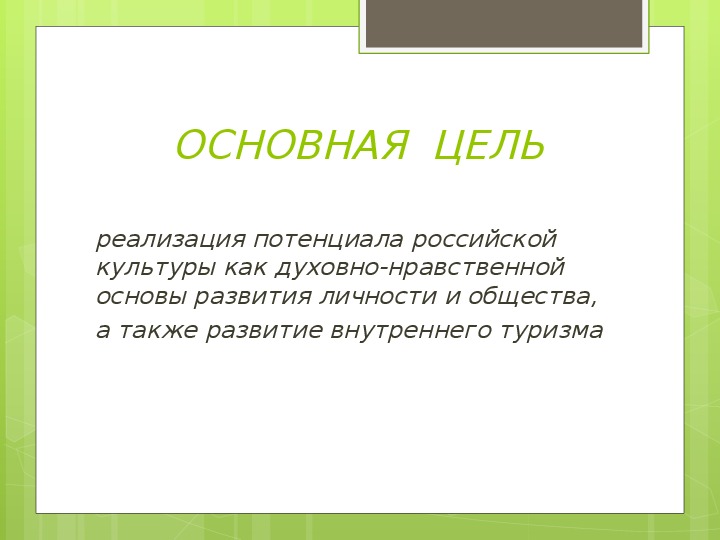 ОСНОВНАЯ ЦЕЛЬ

реализация потенциала российской культуры как духовно-нравственной основы развития личности и общества,

а также развитие внутреннего туризма